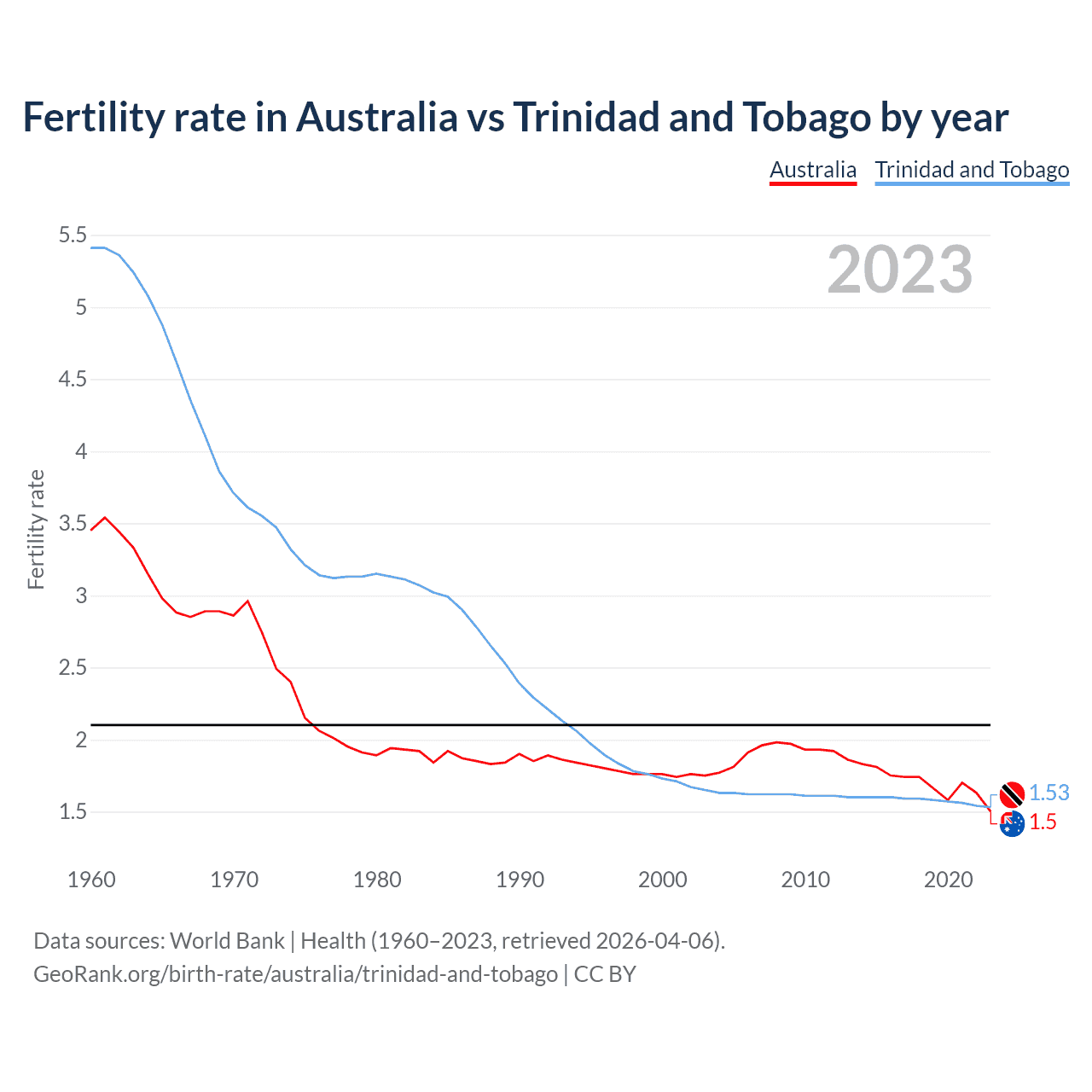 Fertility rate in Australia vs Trinidad and Tobago by year

Australia Trinidad and Tobago

2023

Fertility rate

5.5
5
4.5
4
3.5
3
2.5
2
1.5

1960 1970 1980 1990 2000 2010 2020

1.53
1.5

Data sources: World Bank | Health (1960–2023, retrieved 2026-04-06).
GeoRank.org/birth-rate/australia/trinidad-and-tobago | CC BY